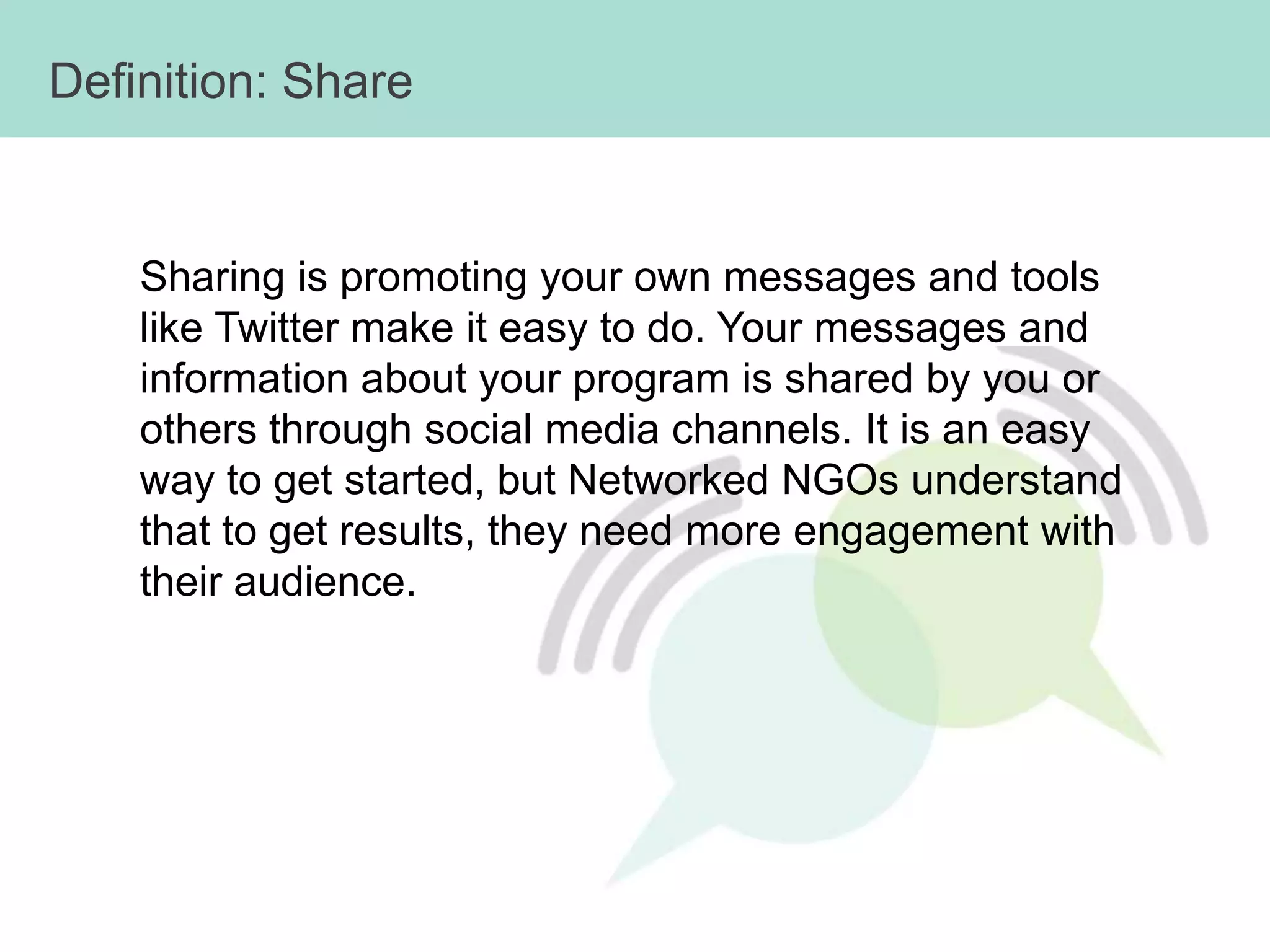 Definition: Share

Sharing is promoting your own messages and tools like Twitter make it easy to do. Your messages and information about your program is shared by you or others through social media channels. It is an easy way to get started, but Networked NGOs understand that to get results, they need more engagement with their audience.